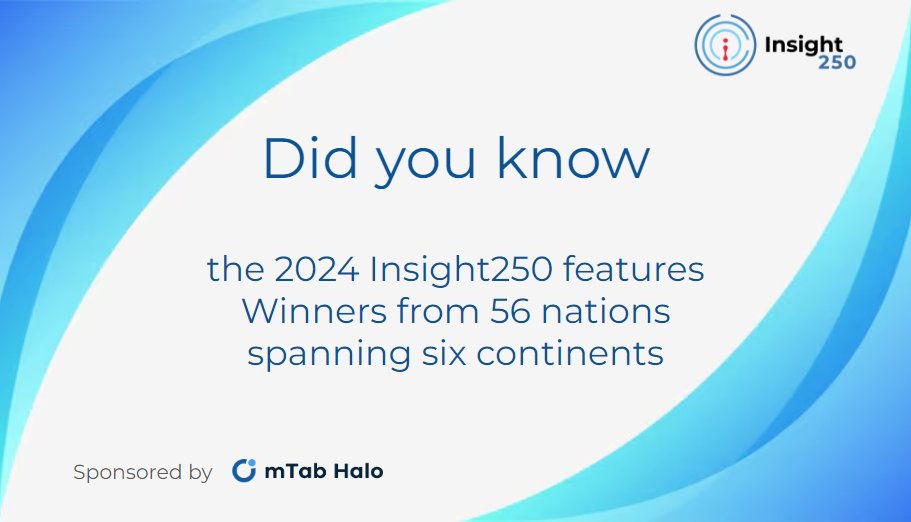 Insight 250

Did you know

the 2024 Insight250 features Winners from 56 nations spanning six continents

Sponsored by mTab Halo